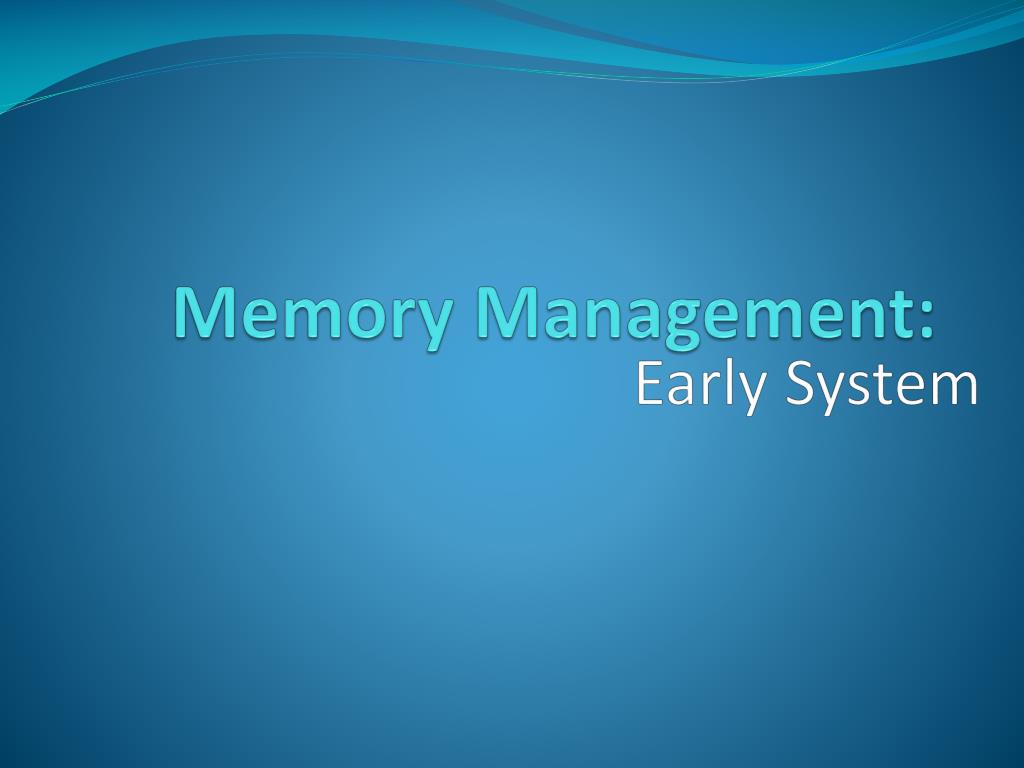 Memory Management:
Early System